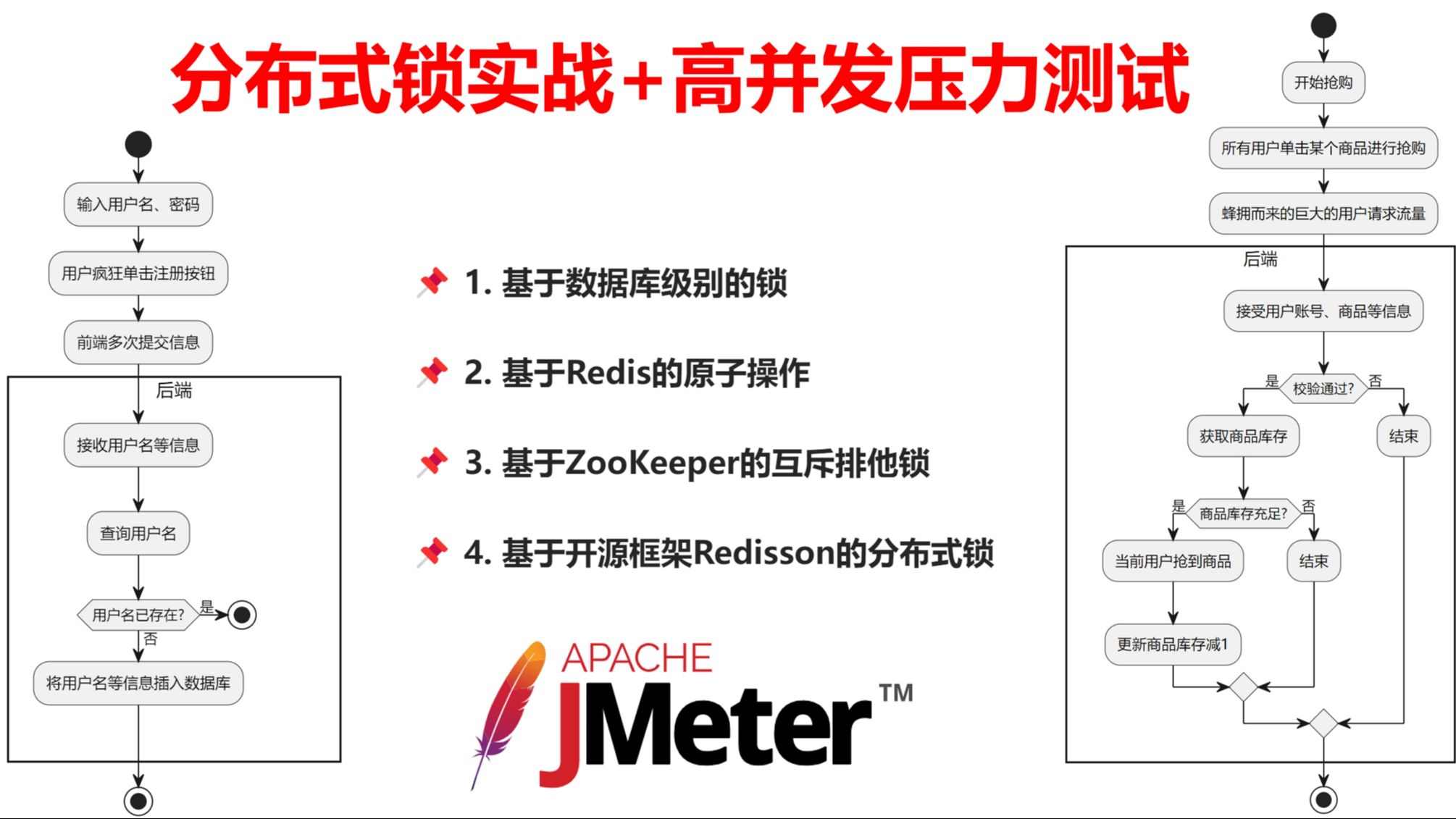 分布式锁实战+高并发压力测试

输入用户名、密码

用户疯狂单击注册按钮

前端多次提交信息

后端

接收用户名等信息

查询用户名

用户名已存在?

是

否

将用户名等信息插入数据库

1. 基于数据库级别的锁

2. 基于Redis的原子操作

3. 基于ZooKeeper的互斥排他锁

4. 基于开源框架Redisson的分布式锁

APACHE JMeter™

开始抢购

所有用户单击某个商品进行抢购

蜂拥而来的巨大的用户请求流量

后端

接受用户账号、商品等信息

是

校验通过?

否

获取商品库存

结束

是

商品库存充足?

否

当前用户抢到商品

结束

更新商品库存减1